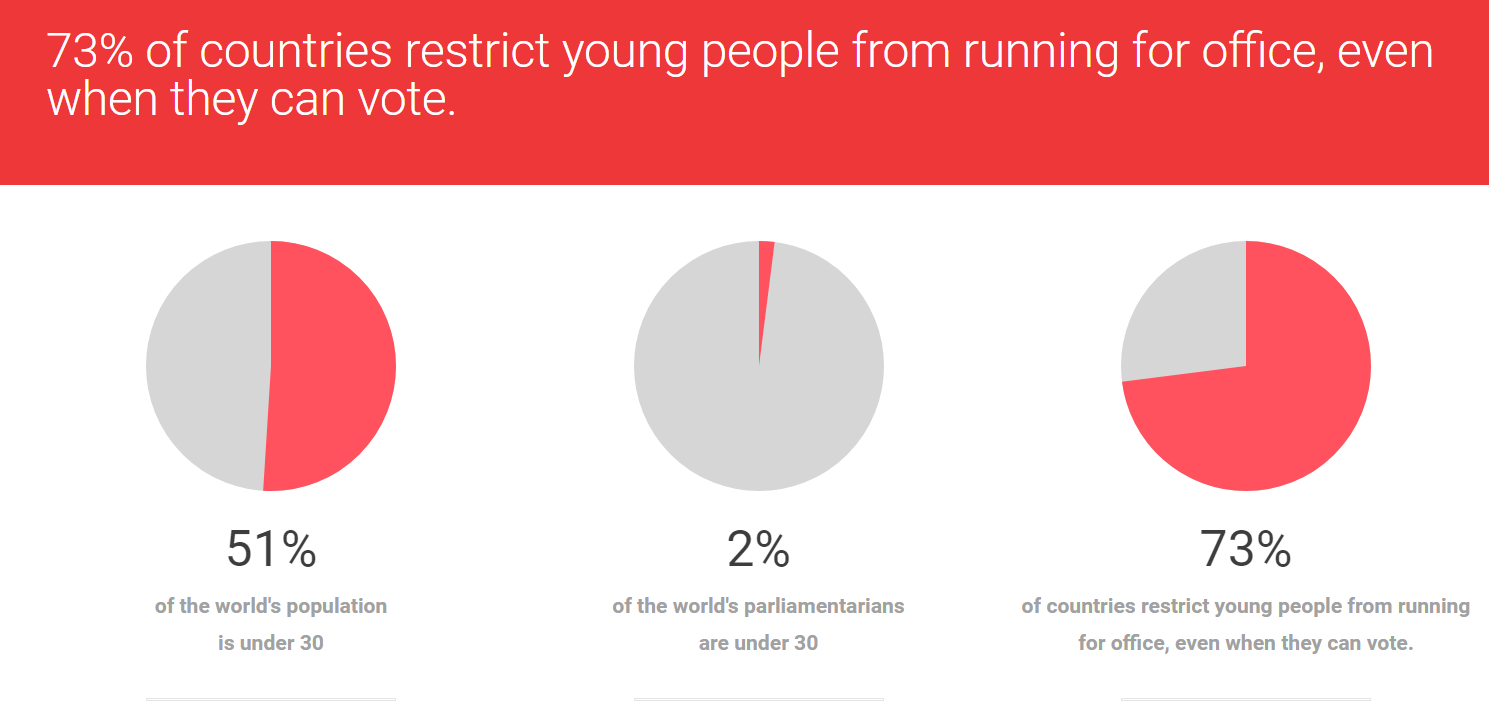 73% of countries restrict young people from running for office, even when they can vote.

51%

of the world's population is under 30

2%

of the world's parliamentarians are under 30

73%

of countries restrict young people from running for office, even when they can vote.